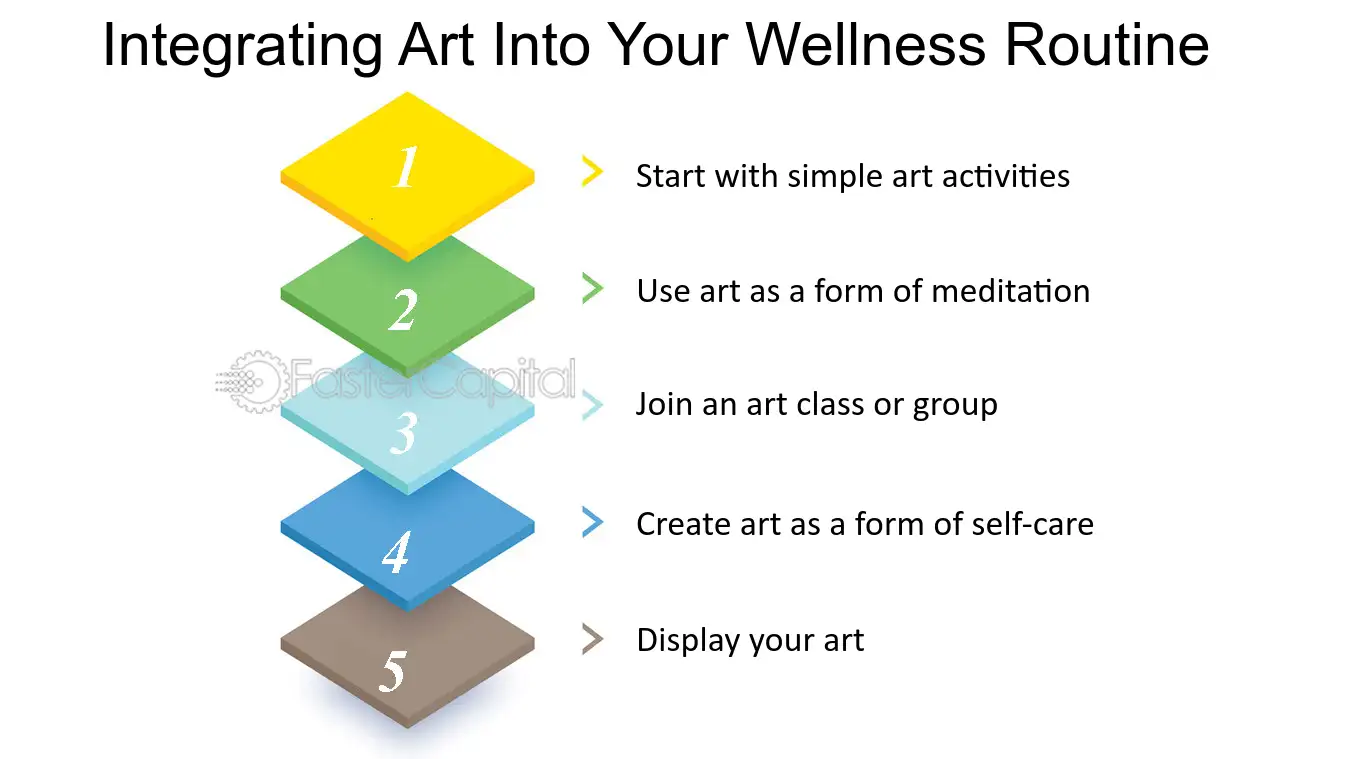 Integrating Art Into Your Wellness Routine

1

Start with simple art activities

2

Use art as a form of meditation

FasterCapital

3

Join an art class or group

4

Create art as a form of self-care

5

Display your art